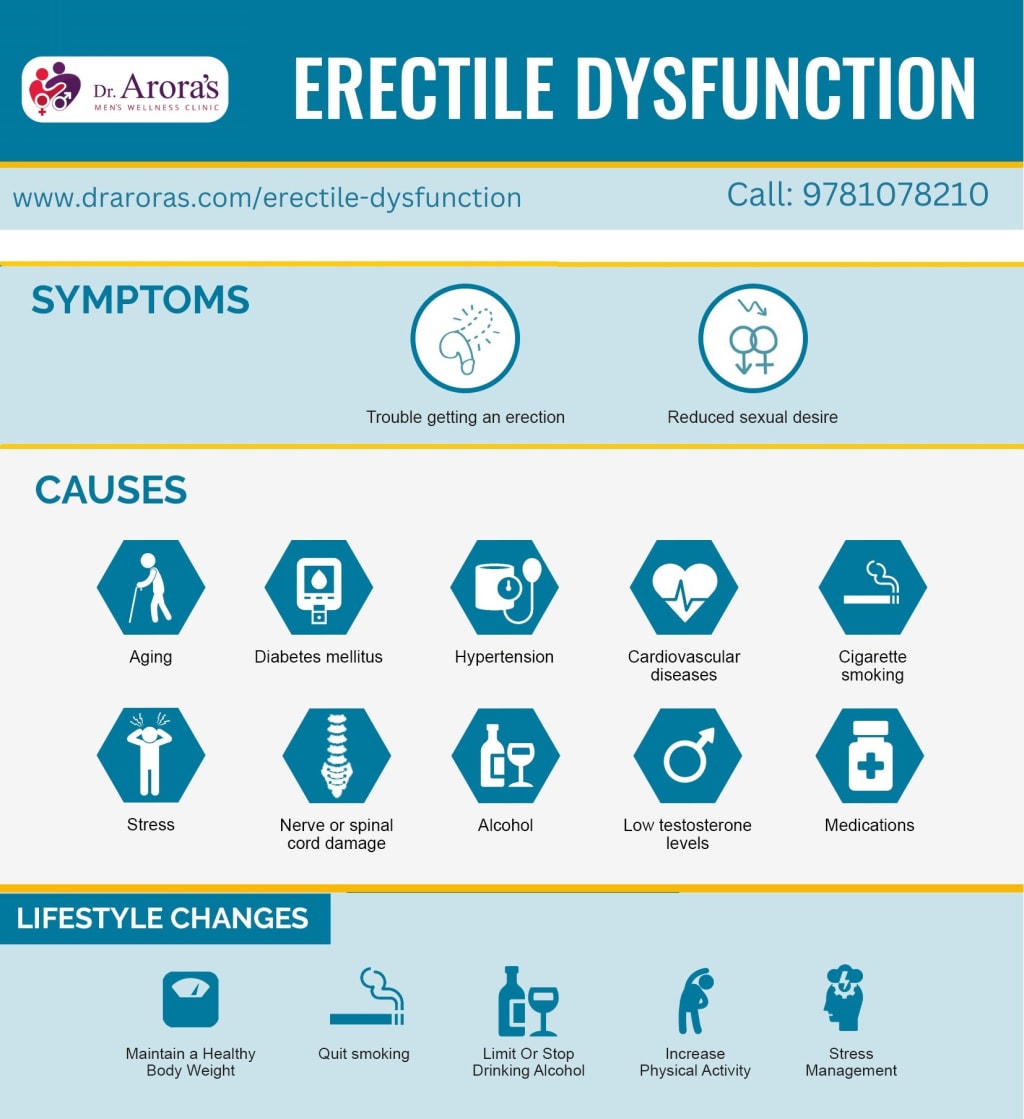 Dr. Arora's
MEN'S WELLNESS CLINIC

ERECTILE DYSFUNCTION

www.draroras.com/erectile-dysfunction

Call: 9781078210

SYMPTOMS

Trouble getting an erection

Reduced sexual desire

CAUSES

Aging

Diabetes mellitus

Hypertension

Cardiovascular diseases

Cigarette smoking

Stress

Nerve or spinal cord damage

Alcohol

Low testosterone levels

Medications

LIFESTYLE CHANGES

Maintain a Healthy Body Weight

Quit smoking

Limit Or Stop Drinking Alcohol

Increase Physical Activity

Stress Management